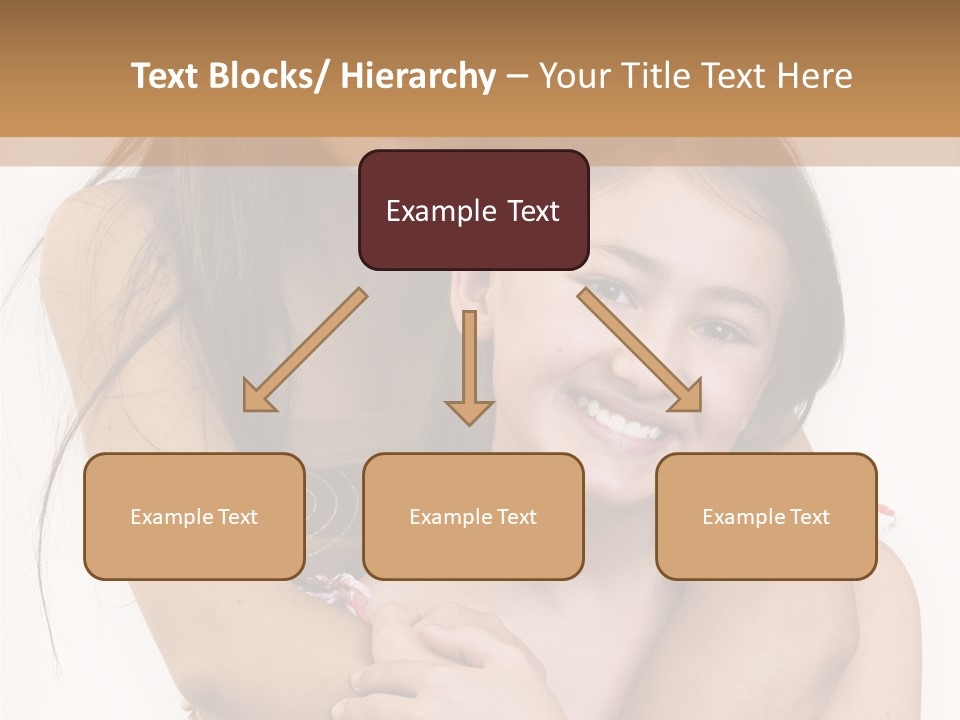 Text Blocks/ Hierarchy – Your Title Text Here

Example Text

Example Text

Example Text

Example Text